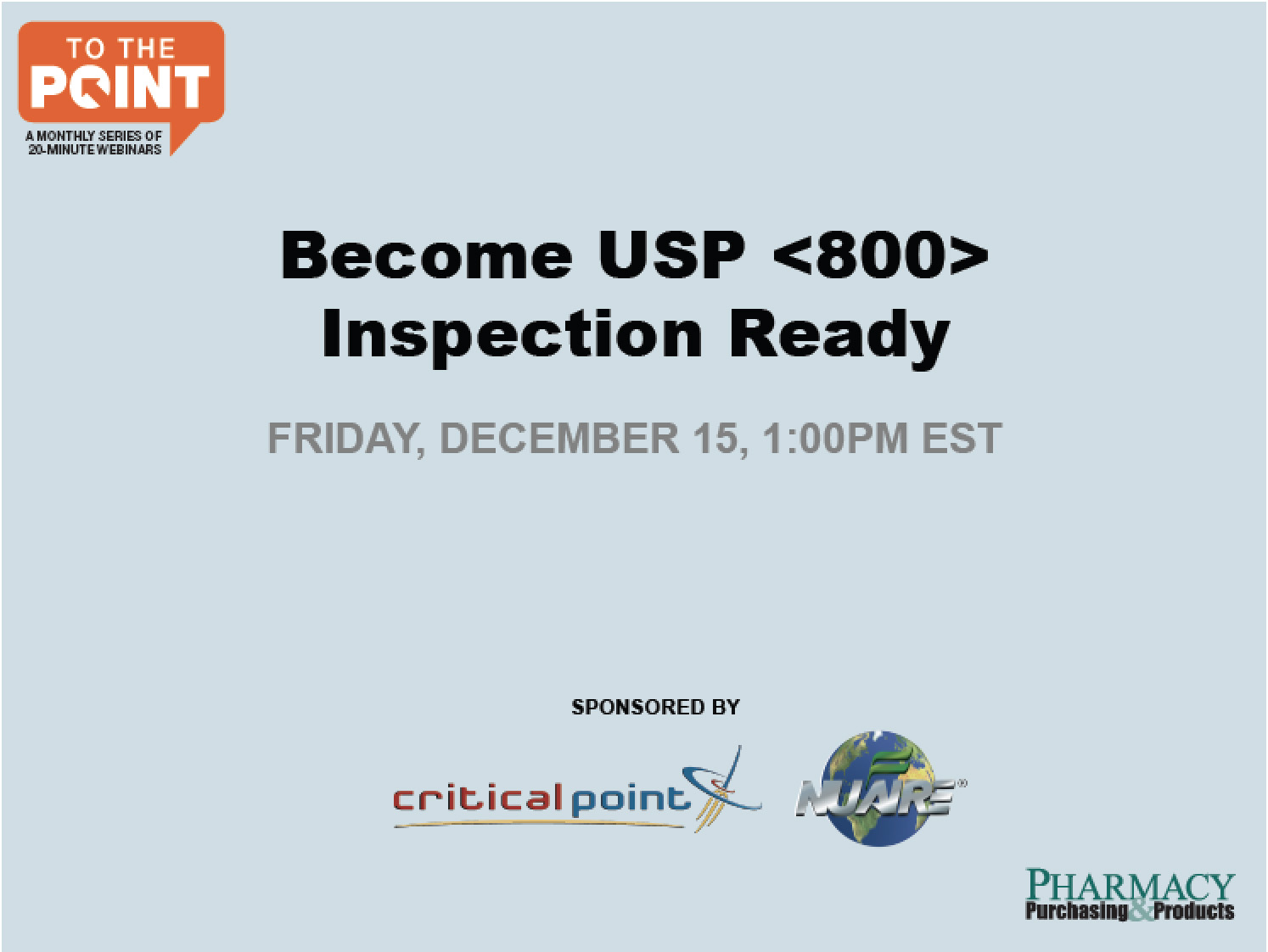 TO THE POINT

A MONTHLY SERIES OF 20-MINUTE WEBINARS

Become USP <800> Inspection Ready

FRIDAY, DECEMBER 15, 1:00PM EST

SPONSORED BY

criticalpoint

NUAIRE®

PHARMACY Purchasing & Products